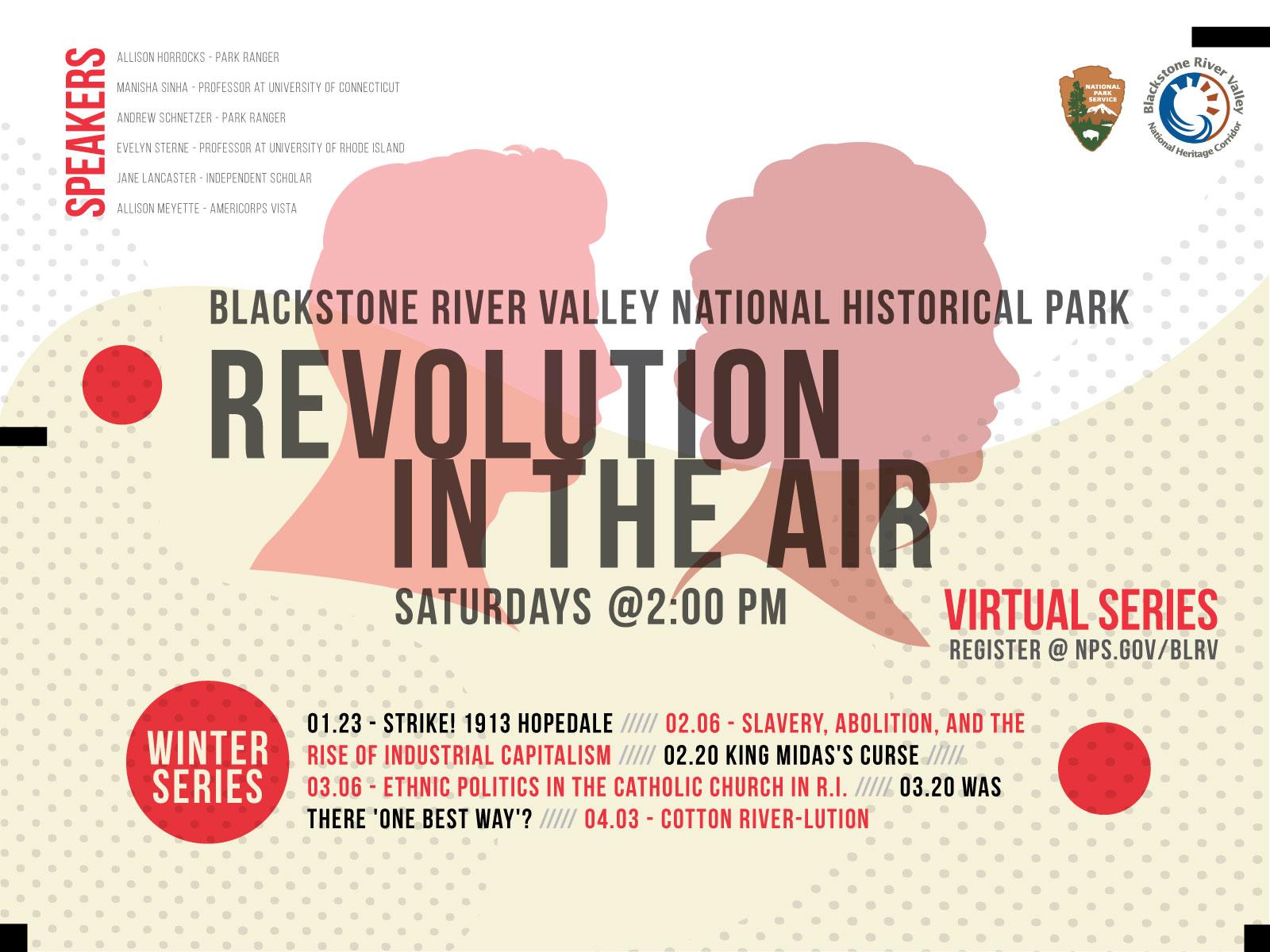 SPEAKERS

ALLISON HORROCKS - PARK RANGER

MANISHA SINHA - PROFESSOR AT UNIVERSITY OF CONNECTICUT

ANDREW SCHNETZER - PARK RANGER

EVELYN STERNE - PROFESSOR AT UNIVERSITY OF RHODE ISLAND

JANE LANCASTER - INDEPENDENT SCHOLAR

ALLISON MEYETTE - AMERICORPS VISTA

NATIONAL PARK SERVICE

Blackstone River Valley National Heritage Corridor

BLACKSTONE RIVER VALLEY NATIONAL HISTORICAL PARK

REVOLUTION IN THE AIR

SATURDAYS @2:00 PM

VIRTUAL SERIES

REGISTER @ NPS.GOV/BLRV

WINTER SERIES

01.23 - STRIKE! 1913 HOPEDALE ///// 02.06 - SLAVERY, ABOLITION, AND THE RISE OF INDUSTRIAL CAPITALISM ///// 02.20 KING MIDAS'S CURSE ///// 03.06 - ETHNIC POLITICS IN THE CATHOLIC CHURCH IN R.I. ///// 03.20 WAS THERE 'ONE BEST WAY'? ///// 04.03 - COTTON RIVER-LUTION